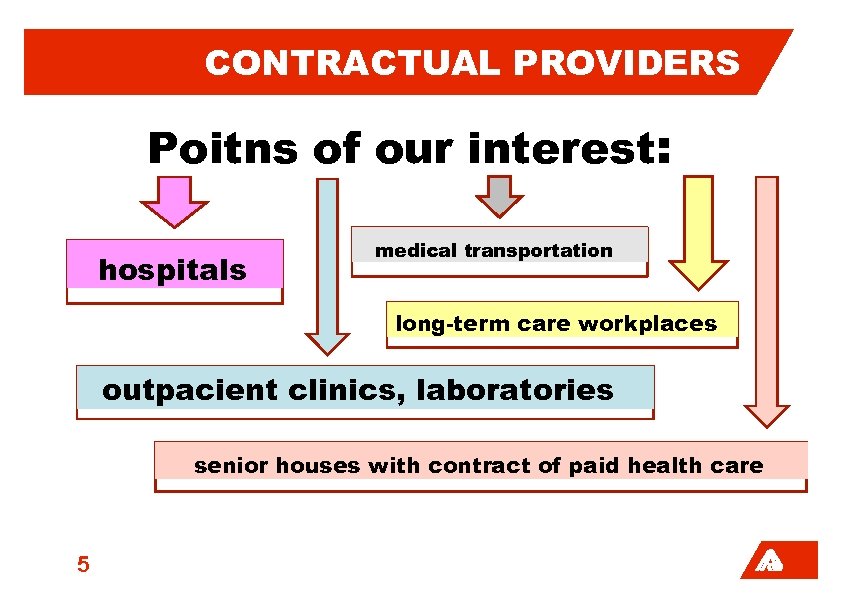 CONTRACTUAL PROVIDERS

Poitns of our interest:

hospitals

medical transportation

long-term care workplaces

outpacient clinics, laboratories

senior houses with contract of paid health care

5